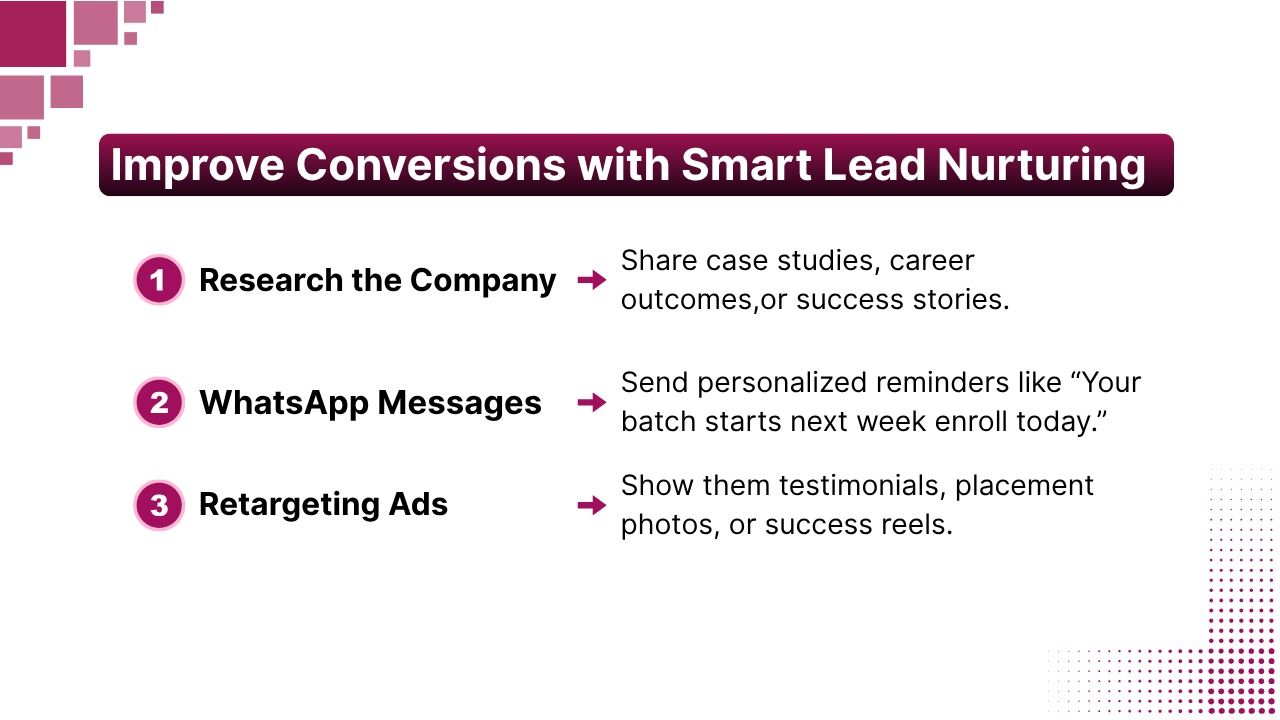 Improve Conversions with Smart Lead Nurturing

1 Research the Company → Share case studies, career outcomes,or success stories.

2 WhatsApp Messages → Send personalized reminders like “Your batch starts next week enroll today.”

3 Retargeting Ads → Show them testimonials, placement photos, or success reels.